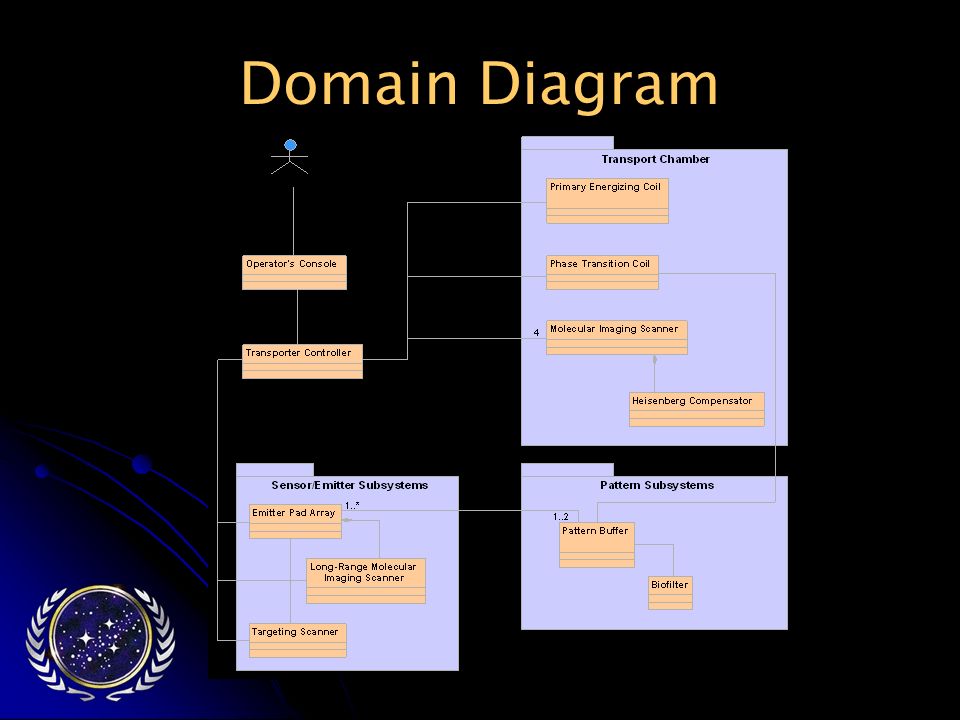 Domain Diagram

Operator's Console

Transporter Controller

Transport Chamber

Primary Energizing Coil

Phase Transition Coil

4

Molecular Imaging Scanner

Heisenberg Compensator

Sensor/Emitter Subsystems

Emitter Pad Array

1..*

Long-Range Molecular Imaging Scanner

Targeting Scanner

Pattern Subsystems

1..2

Pattern Buffer

Biofilter